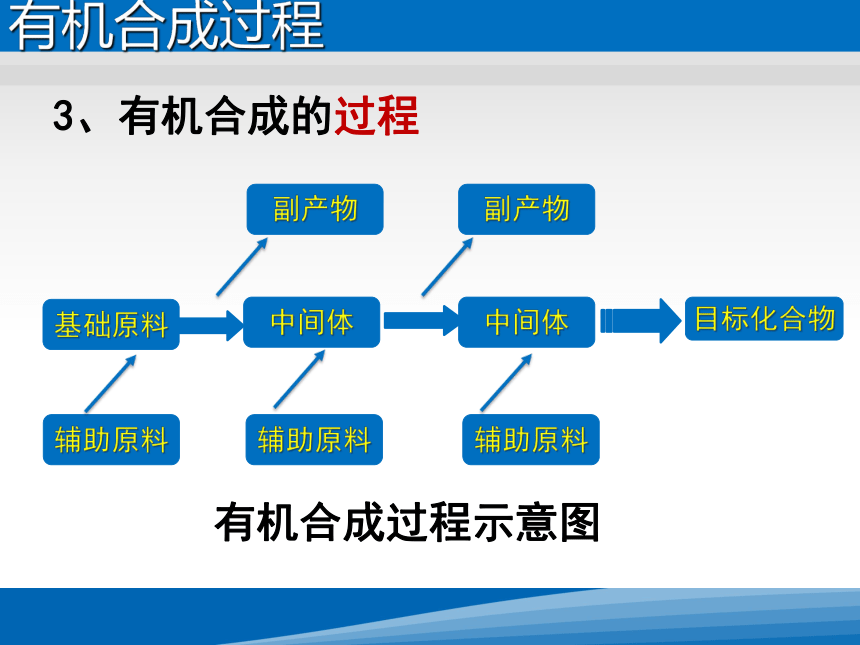 有机合成过程

3、有机合成的过程

副产物

副产物

基础原料

中间体

中间体

目标化合物

辅助原料

辅助原料

辅助原料

有机合成过程示意图